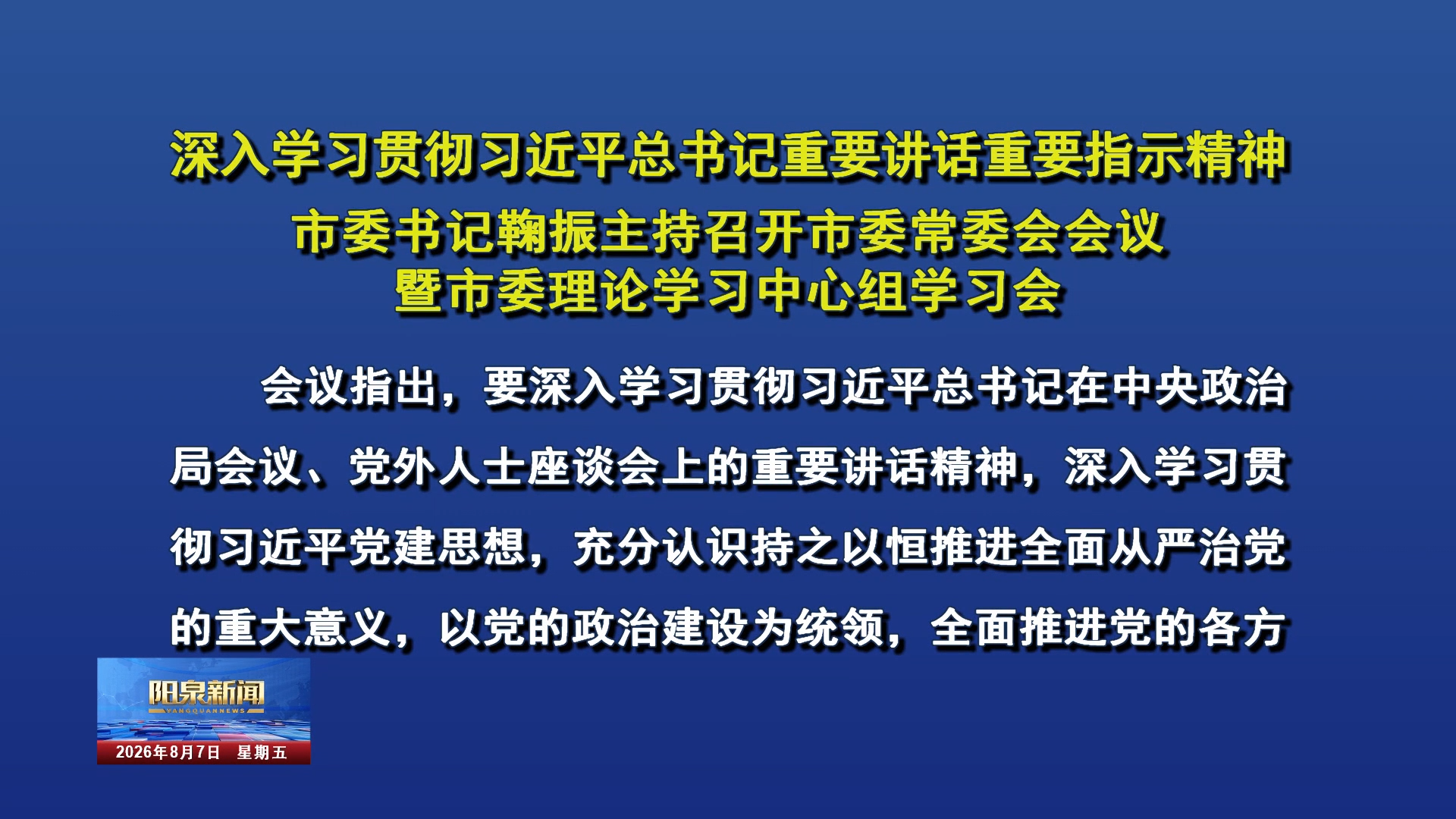 深入学习贯彻习近平总书记重要讲话重要指示精神
市委书记鞠振主持召开市委常委会会议
暨市委理论学习中心组学习会

会议指出，要深入学习贯彻习近平总书记在中央政治局会议、党外人士座谈会上的重要讲话精神，深入学习贯彻习近平党建思想，充分认识持之以恒推进全面从严治党的重大意义，以党的政治建设为统领，全面推进党的各方

阳泉新闻
YANGQUANNEWS
2026年8月7日　星期五